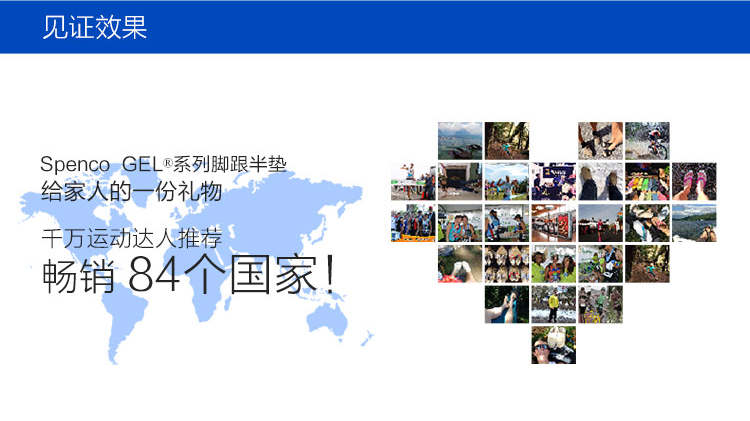 见证效果

Spenco GEL®系列脚跟半垫
给家人的一份礼物

千万运动达人推荐
畅销 84个国家!